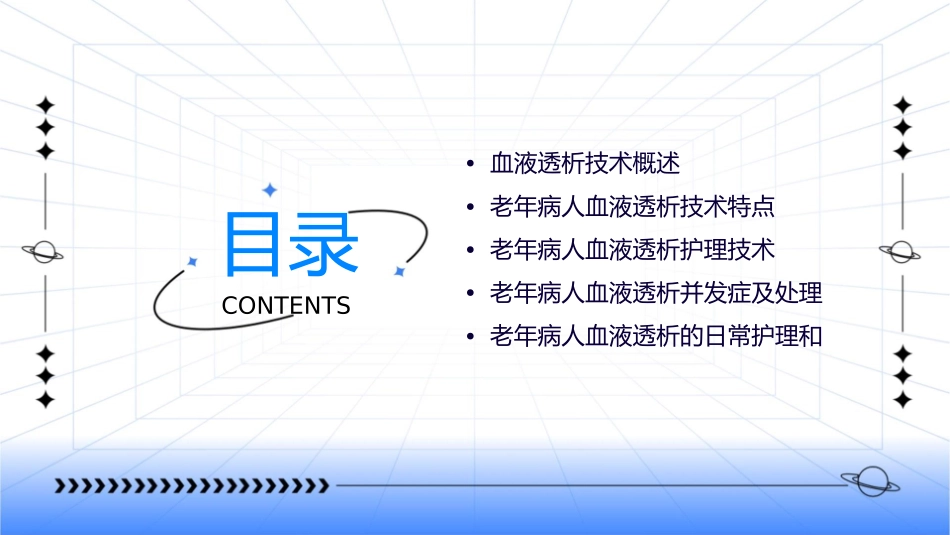 目录
CONTENTS

• 血液透析技术概述
• 老年病人血液透析技术特点
• 老年病人血液透析护理技术
• 老年病人血液透析并发症及处理
• 老年病人血液透析的日常护理和